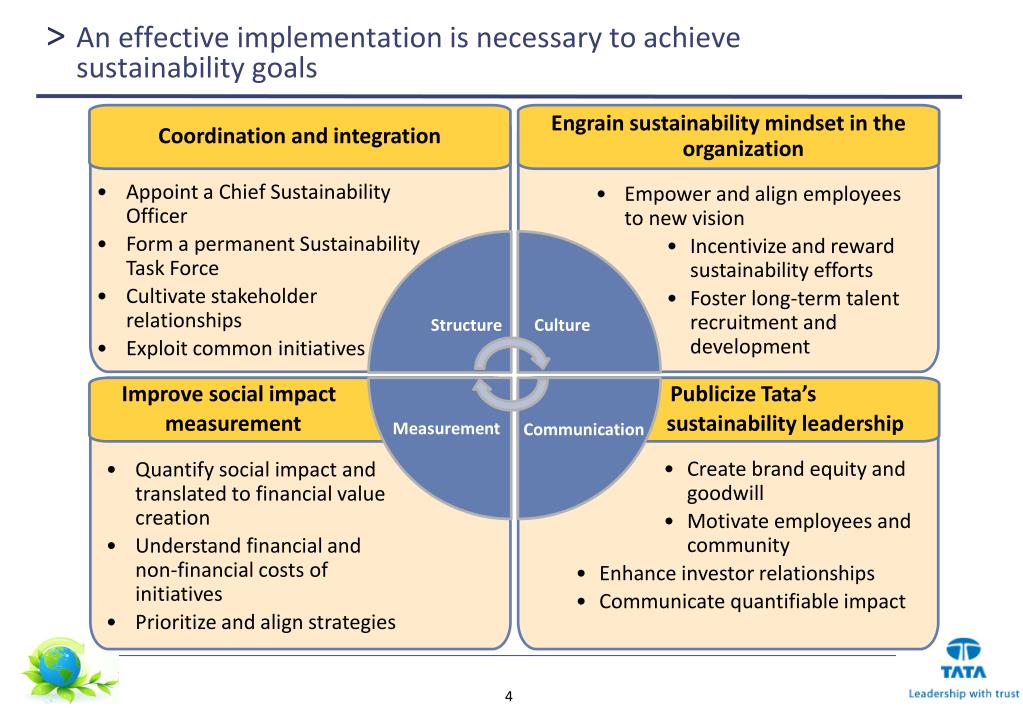 > An effective implementation is necessary to achieve sustainability goals

Coordination and integration

• Appoint a Chief Sustainability Officer
• Form a permanent Sustainability Task Force
• Cultivate stakeholder relationships
• Exploit common initiatives

Engrain sustainability mindset in the organization

• Empower and align employees to new vision
• Incentivize and reward sustainability efforts
• Foster long-term talent recruitment and development

Structure
Culture
Measurement
Communication

Improve social impact measurement

• Quantify social impact and translated to financial value creation
• Understand financial and non-financial costs of initiatives
• Prioritize and align strategies

Publicize Tata's sustainability leadership

• Create brand equity and goodwill
• Motivate employees and community
• Enhance investor relationships
• Communicate quantifiable impact

4

TATA
Leadership with trust